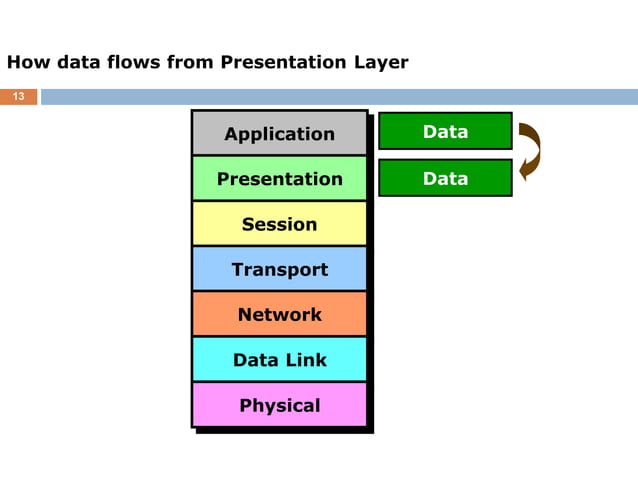 How data flows from Presentation Layer

13

Application
Presentation
Session
Transport
Network
Data Link
Physical

Data
Data